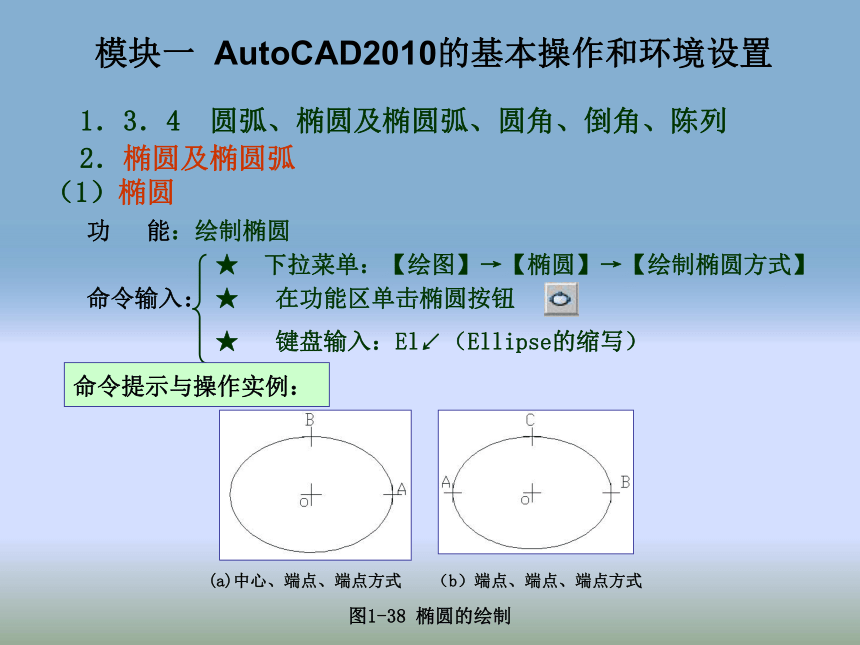 模块一 AutoCAD2010的基本操作和环境设置

1．3．4 圆弧、椭圆及椭圆弧、圆角、倒角、陈列

2．椭圆及椭圆弧

（1）椭圆

功 能：绘制椭圆

命令输入：
★ 下拉菜单：【绘图】→【椭圆】→【绘制椭圆方式】
★ 在功能区单击椭圆按钮
★ 键盘输入：El↙（Ellipse的缩写）

命令提示与操作实例：

B
A
o

C
A
B
o

(a)中心、端点、端点方式 （b）端点、端点、端点方式

图1-38 椭圆的绘制